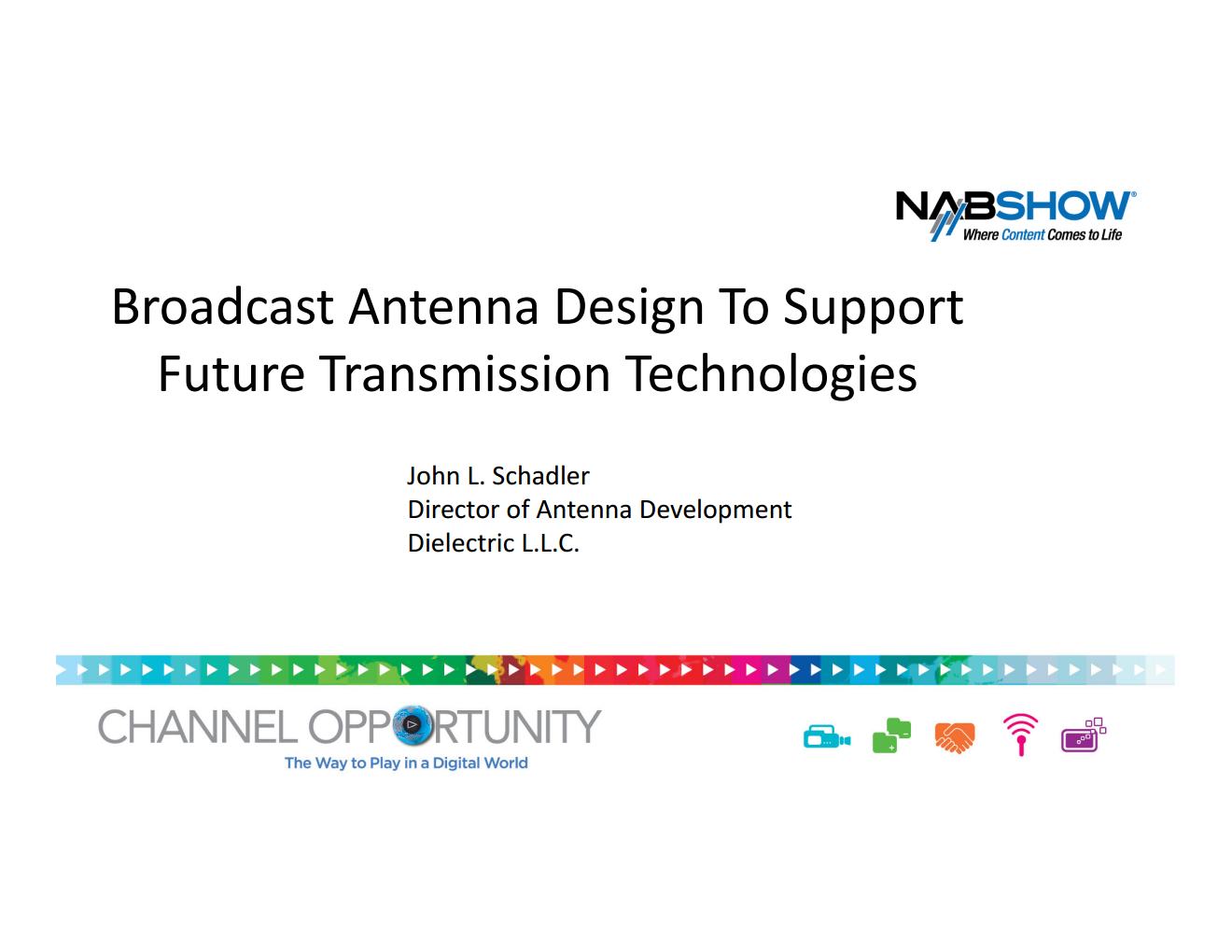 NABSHOW®
Where Content Comes to Life

Broadcast Antenna Design To Support Future Transmission Technologies

John L. Schadler
Director of Antenna Development
Dielectric L.L.C.

CHANNEL OPPORTUNITY
The Way to Play in a Digital World